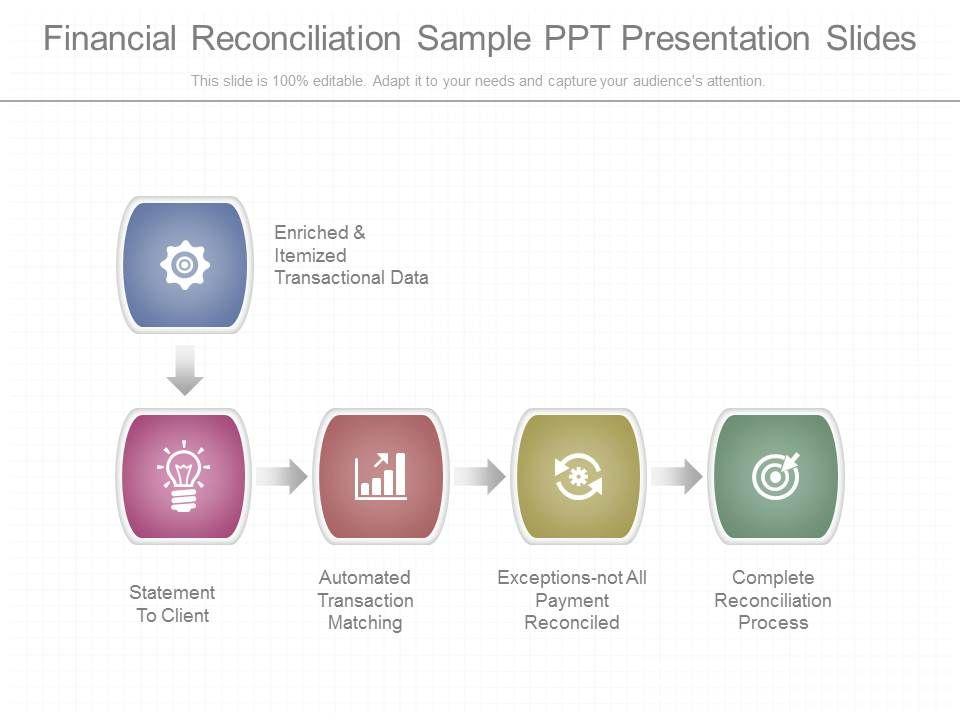 Financial Reconciliation Sample PPT Presentation Slides

This slide is 100% editable. Adapt it to your needs and capture your audience's attention.

Enriched & Itemized Transactional Data

Statement To Client

Automated Transaction Matching

Exceptions-not All Payment Reconciled

Complete Reconciliation Process